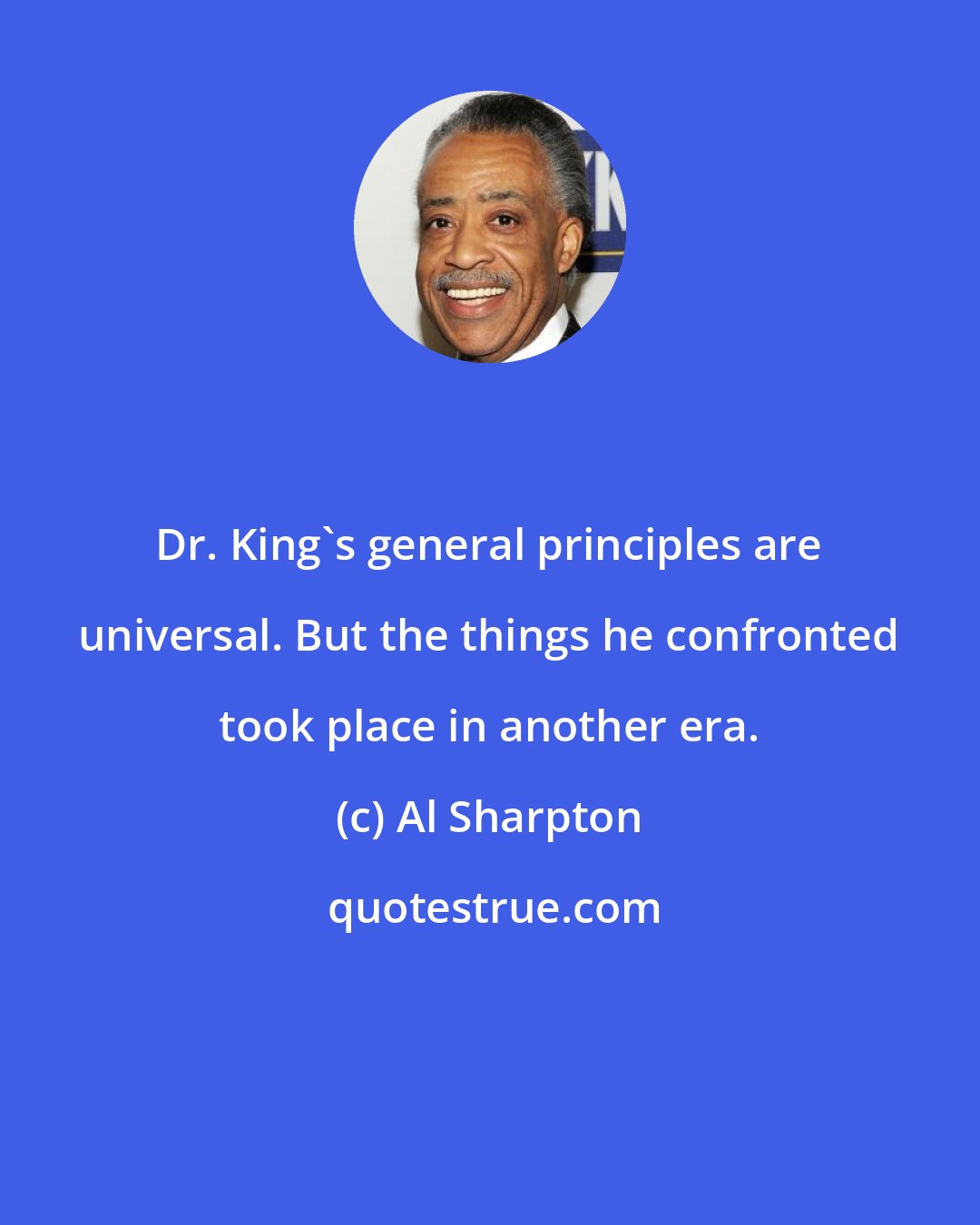 Dr. King`s general principles are universal. But the things he confronted took place in another era.

(c) Al Sharpton

quotestrue.com